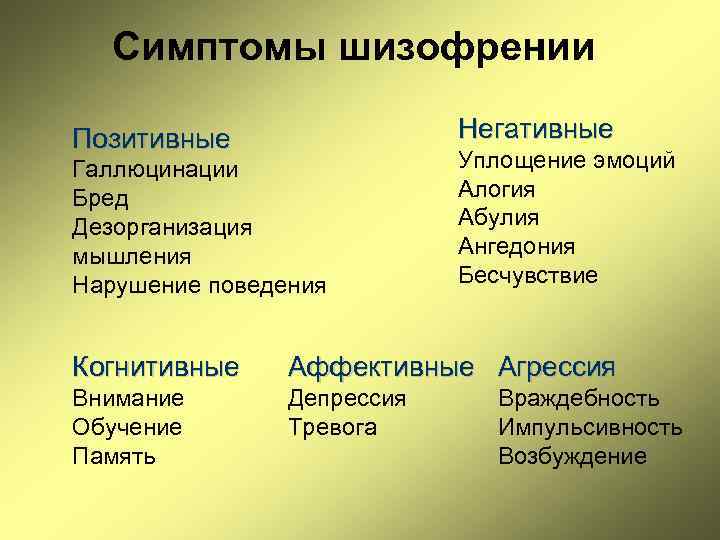 Симптомы шизофрении

Позитивные
Галлюцинации
Бред
Дезорганизация мышления
Нарушение поведения

Негативные
Уплощение эмоций
Алогия
Абулия
Ангедония
Бесчувствие

Когнитивные
Внимание
Обучение
Память

Аффективные
Депрессия
Тревога

Агрессия
Враждебность
Импульсивность
Возбуждение